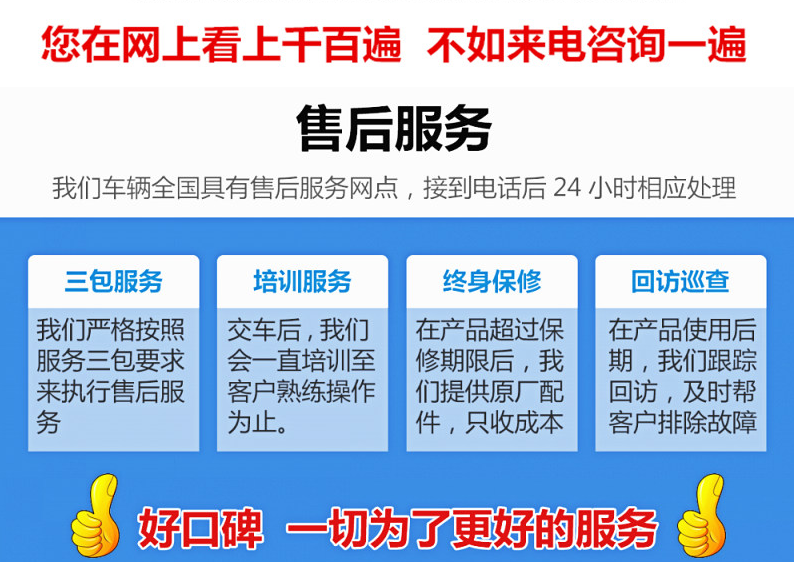 您在网上看上千百遍　不如来电咨询一遍

售后服务

我们车辆全国具有售后服务网点，接到电话后 24 小时相应处理

三包服务

我们严格按照服务三包要求来执行售后服务

培训服务

交车后，我们会一直培训至客户熟练操作为止。

终身保修

在产品超过保修期限后，我们提供原厂配件，只收成本

回访巡查

在产品使用后期，我们跟踪回访，及时帮客户排除故障

好口碑　一切为了更好的服务